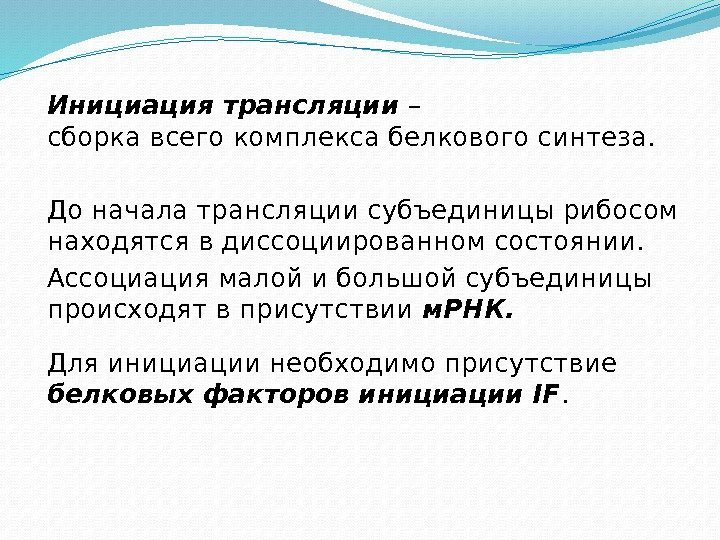 Инициация трансляции – сборка всего комплекса белкового синтеза.

До начала трансляции субъединицы рибосом находятся в диссоциированном состоянии.

Ассоциация малой и большой субъединицы происходят в присутствии мРНК.

Для инициации необходимо присутствие белковых факторов инициации IF.